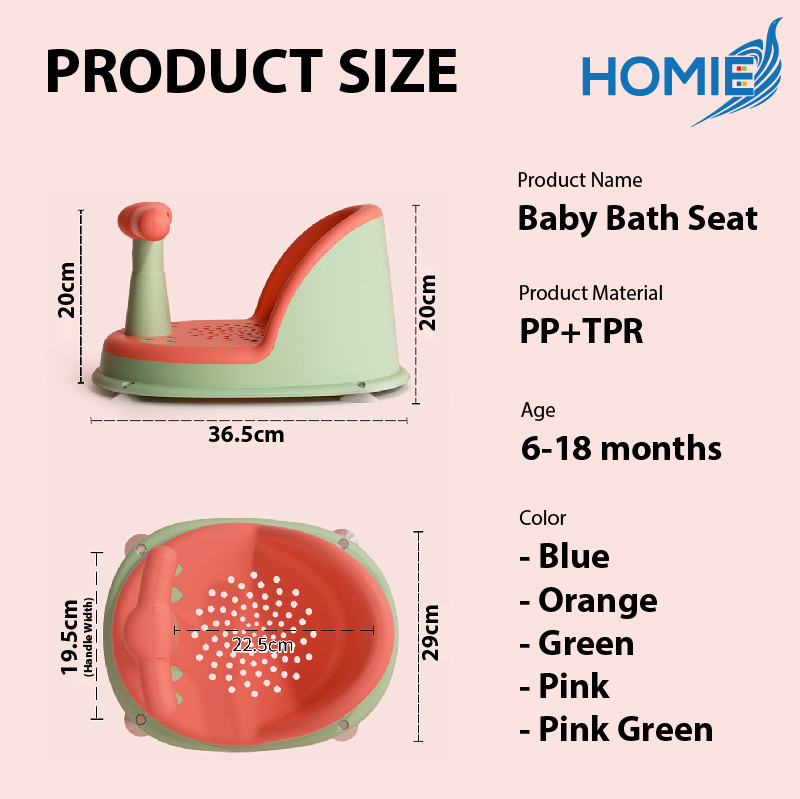 PRODUCT SIZE

HOMIE

20cm

20cm

36.5cm

19.5cm
(Handle Width)

22.5cm

29cm

Product Name
Baby Bath Seat

Product Material
PP+TPR

Age
6-18 months

Color
- Blue
- Orange
- Green
- Pink
- Pink Green